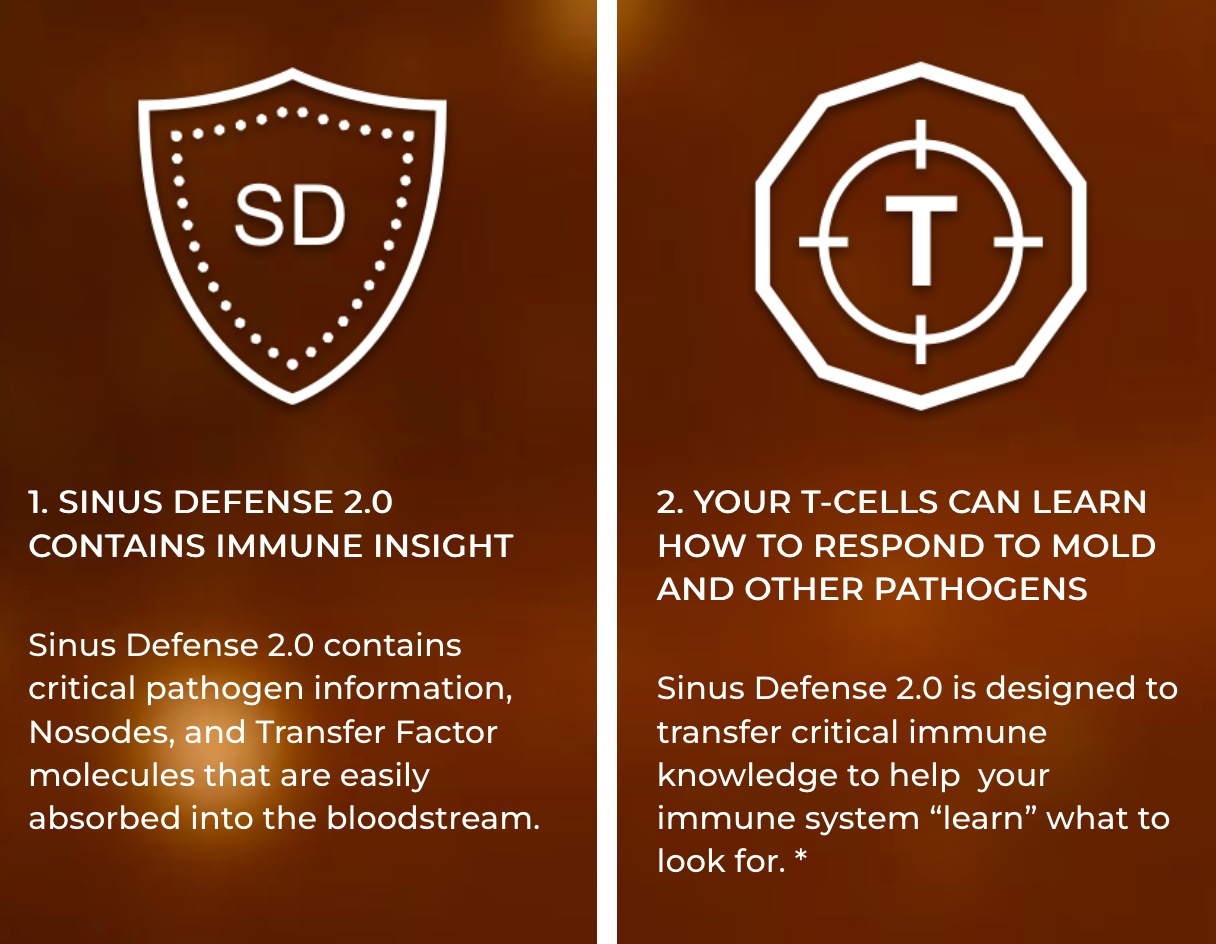 SD

1. SINUS DEFENSE 2.0 CONTAINS IMMUNE INSIGHT

Sinus Defense 2.0 contains critical pathogen information, Nosodes, and Transfer Factor molecules that are easily absorbed into the bloodstream.

T

2. YOUR T-CELLS CAN LEARN HOW TO RESPOND TO MOLD AND OTHER PATHOGENS

Sinus Defense 2.0 is designed to transfer critical immune knowledge to help your immune system “learn” what to look for. *